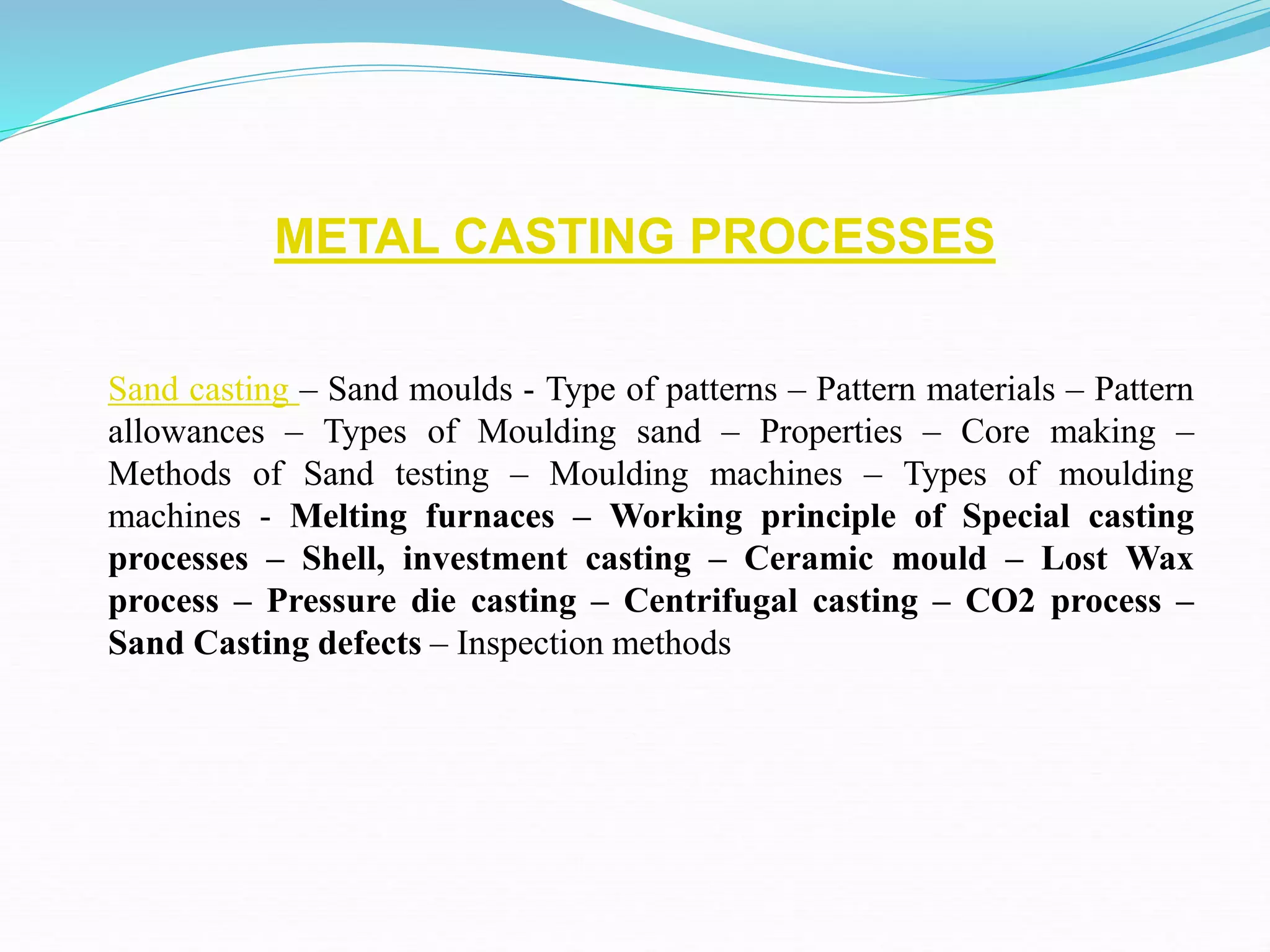 METAL CASTING PROCESSES

Sand casting – Sand moulds - Type of patterns – Pattern materials – Pattern allowances – Types of Moulding sand – Properties – Core making – Methods of Sand testing – Moulding machines – Types of moulding machines - Melting furnaces – Working principle of Special casting processes – Shell, investment casting – Ceramic mould – Lost Wax process – Pressure die casting – Centrifugal casting – CO2 process – Sand Casting defects – Inspection methods